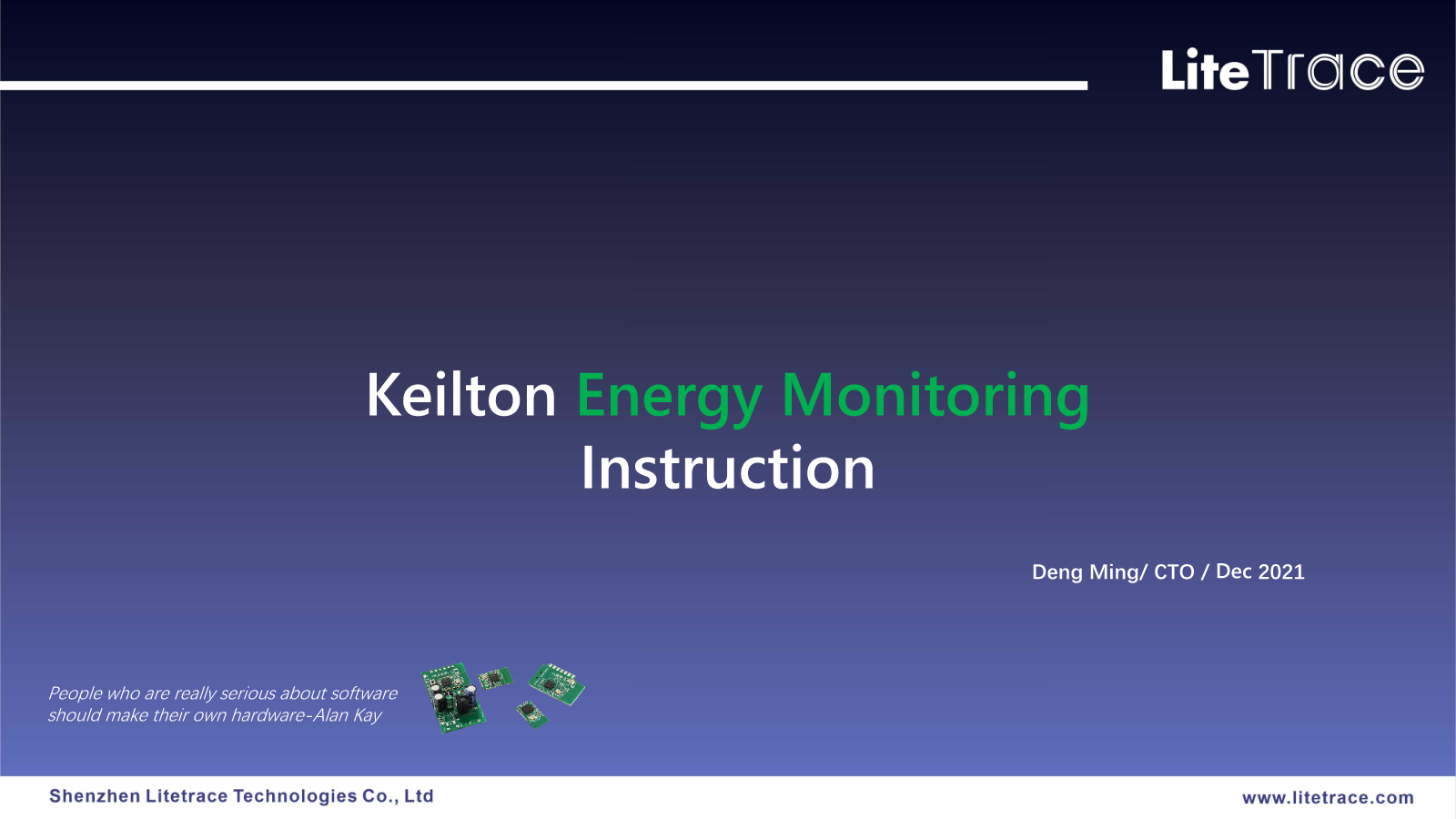 LiteTrace

Keilton Energy Monitoring Instruction

Deng Ming/ CTO / Dec 2021

People who are really serious about software should make their own hardware-Alan Kay

Shenzhen Litetrace Technologies Co., Ltd

www.litetrace.com